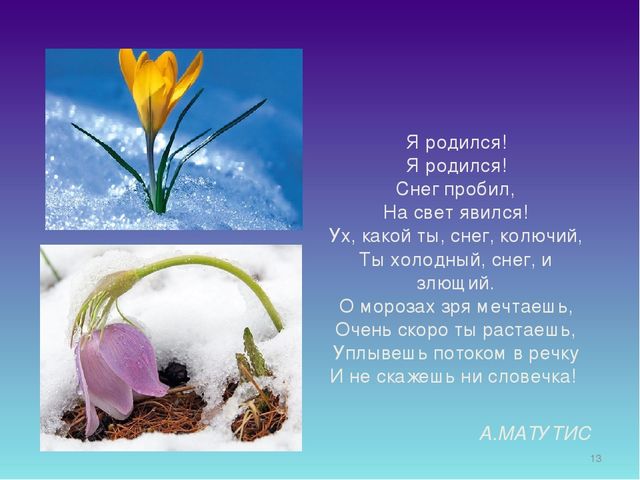 Я родился!
Я родился!
Снег пробил,
На свет явился!
Ух, какой ты, снег, колючий,
Ты холодный, снег, и злющий.
О морозах зря мечтаешь,
Очень скоро ты растаешь,
Уплывешь потоком в речку
И не скажешь ни словечка!

А.МАТУТИС

13